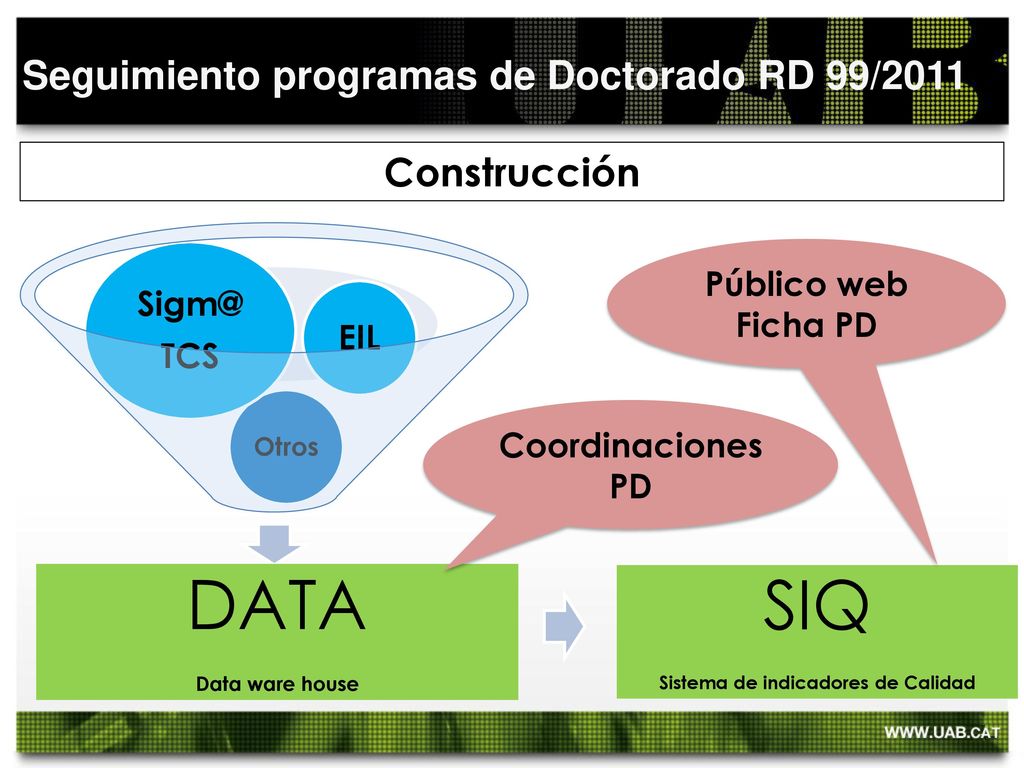 Seguimiento programas de Doctorado RD 99/2011

Construcción

Sigm@
TCS

EIL

Otros

Público web
Ficha PD

Coordinaciones
PD

DATA
Data ware house

SIQ
Sistema de indicadores de Calidad

WWW.UAB.CAT